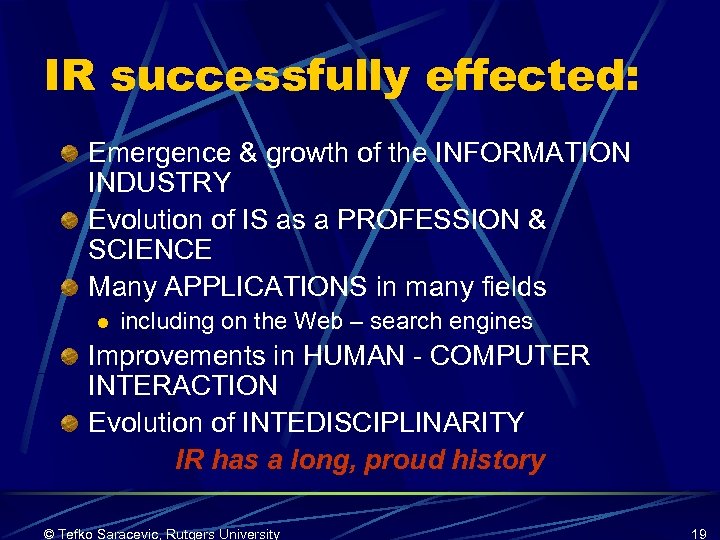 IR successfully effected:

Emergence & growth of the INFORMATION INDUSTRY

Evolution of IS as a PROFESSION & SCIENCE

Many APPLICATIONS in many fields

including on the Web – search engines

Improvements in HUMAN - COMPUTER INTERACTION

Evolution of INTEDISCIPLINARITY

IR has a long, proud history

© Tefko Saracevic, Rutgers University

19